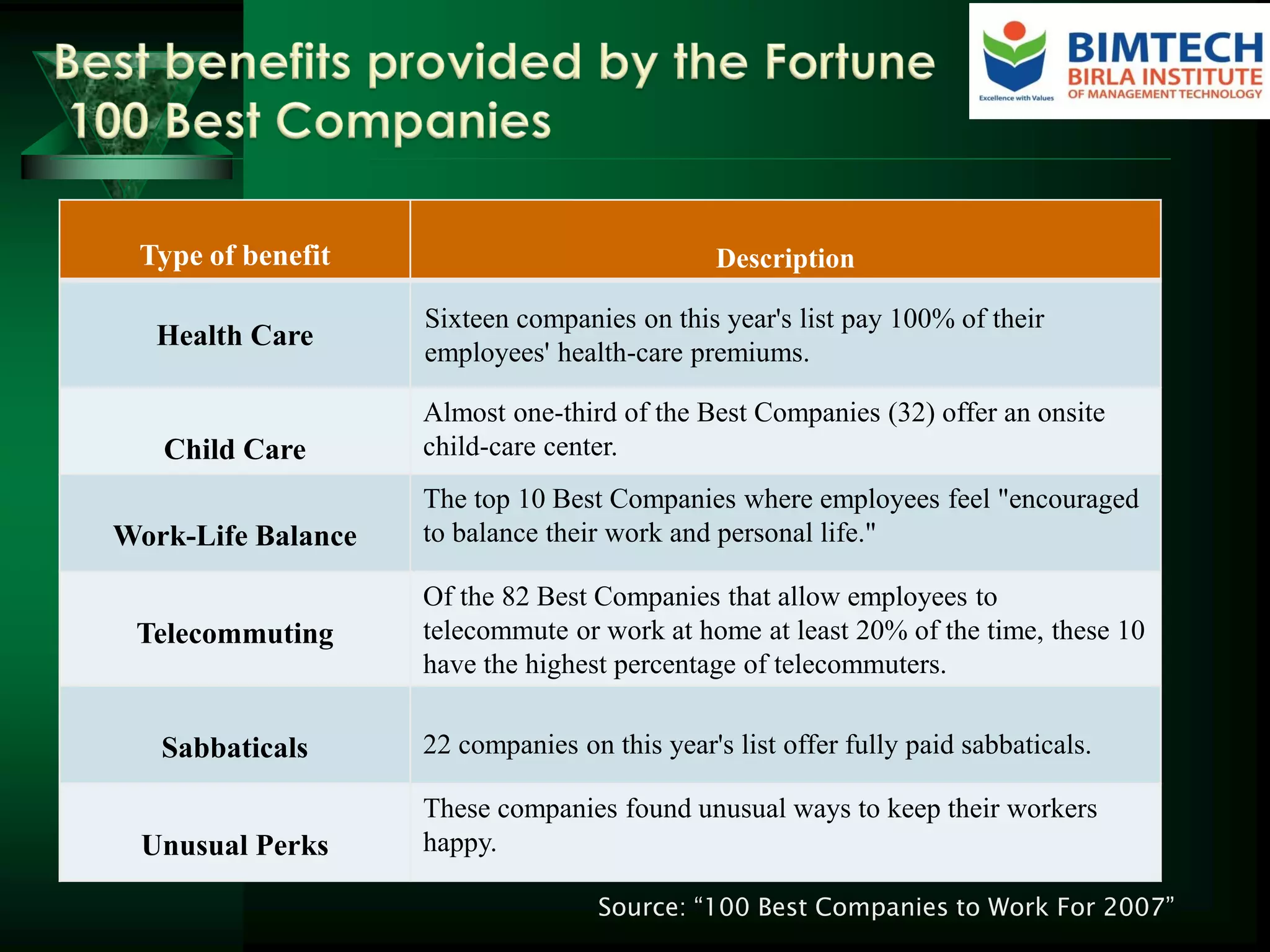 Best benefits provided by the Fortune 100 Best Companies

Excellence with Values
BIMTECH
BIRLA INSTITUTE
OF MANAGEMENT TECHNOLOGY

| Type of benefit | Description |
|---|---|
| Health Care | Sixteen companies on this year's list pay 100% of their employees' health-care premiums. |
| Child Care | Almost one-third of the Best Companies (32) offer an onsite child-care center. |
| Work-Life Balance | The top 10 Best Companies where employees feel "encouraged to balance their work and personal life." |
| Telecommuting | Of the 82 Best Companies that allow employees to telecommute or work at home at least 20% of the time, these 10 have the highest percentage of telecommuters. |
| Sabbaticals | 22 companies on this year's list offer fully paid sabbaticals. |
| Unusual Perks | These companies found unusual ways to keep their workers happy. |

Source: “100 Best Companies to Work For 2007”